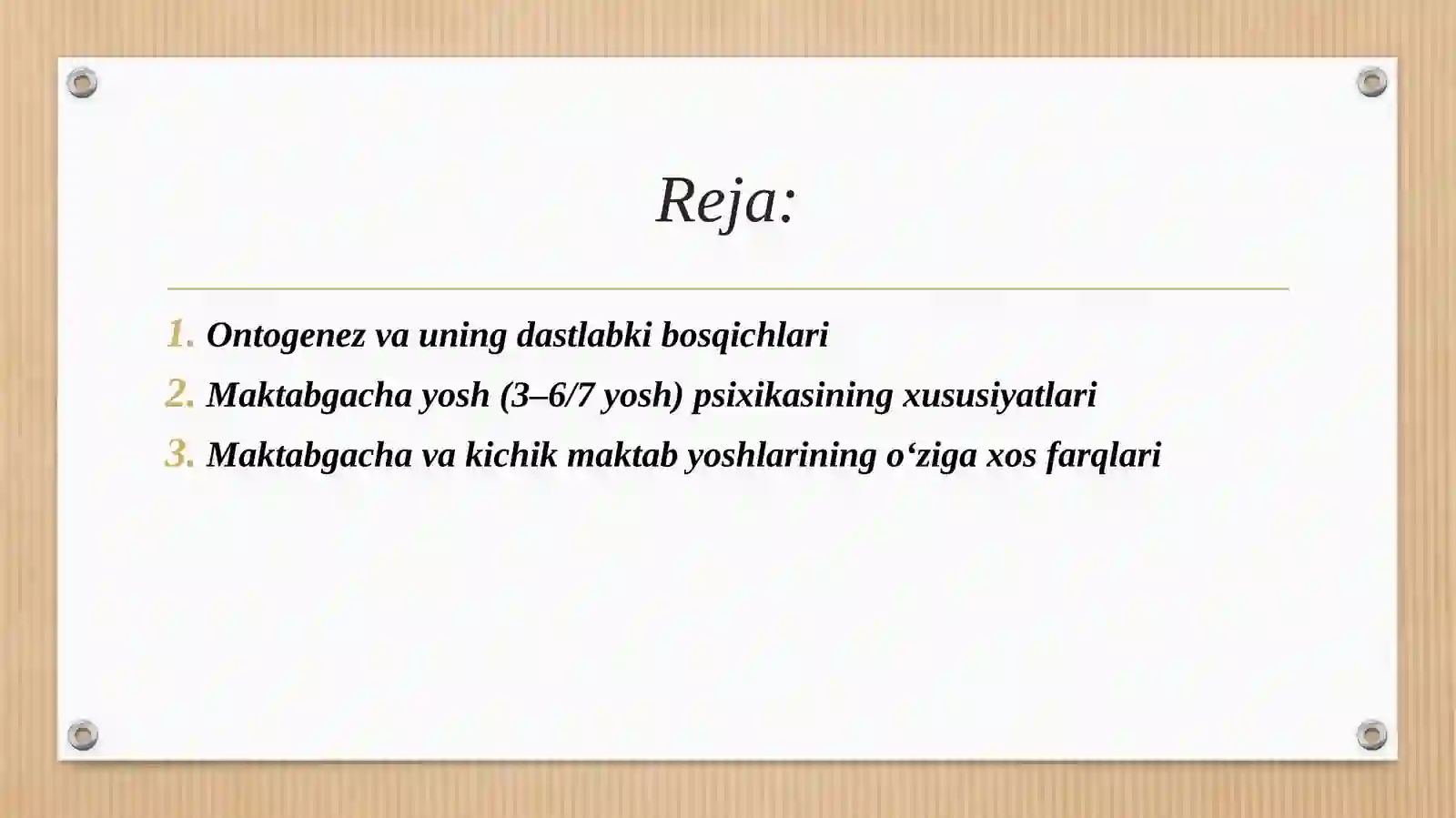 Reja:

1. Ontogenez va uning dastlabki bosqichlari
2. Maktabgacha yosh (3–6/7 yosh) psixikasining xususiyatlari
3. Maktabgacha va kichik maktab yoshlarining o‘ziga xos farqlari